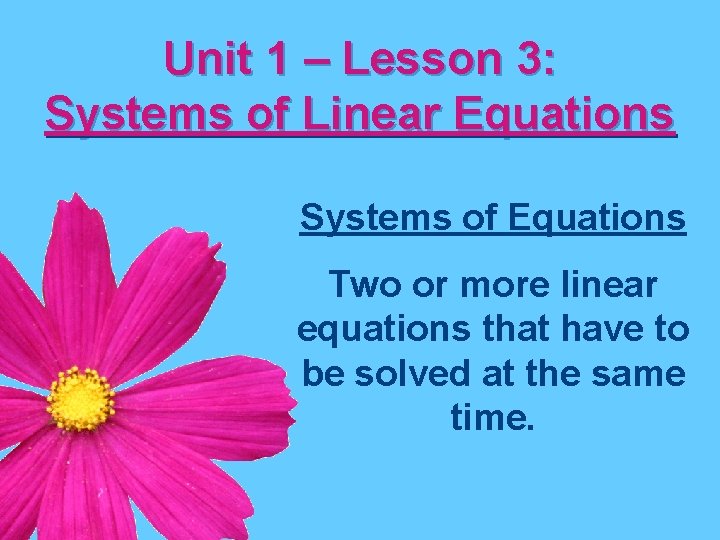 Unit 1 – Lesson 3:
Systems of Linear Equations

Systems of Equations

Two or more linear equations that have to be solved at the same time.